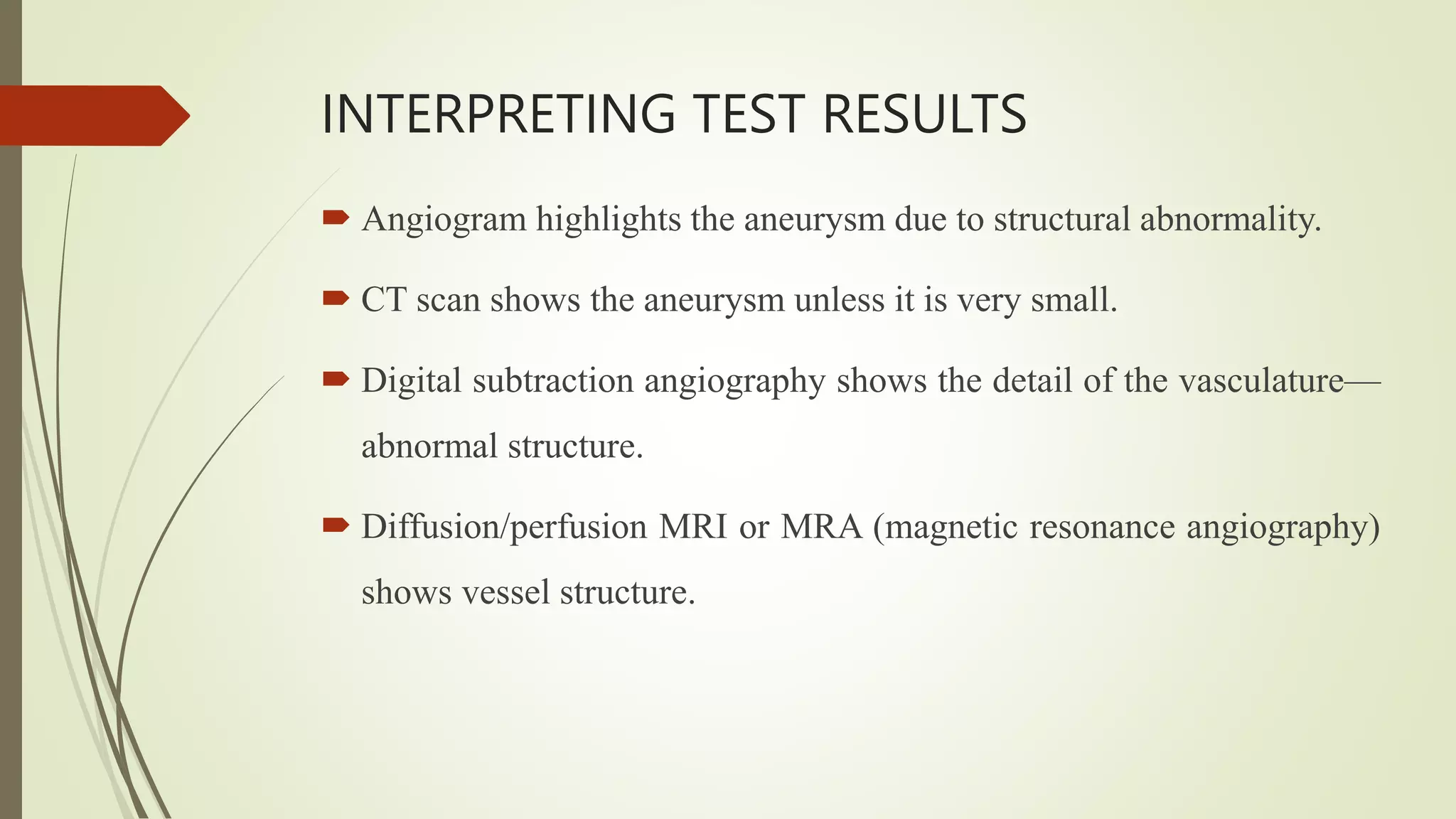 INTERPRETING TEST RESULTS

Angiogram highlights the aneurysm due to structural abnormality.

CT scan shows the aneurysm unless it is very small.

Digital subtraction angiography shows the detail of the vasculature—abnormal structure.

Diffusion/perfusion MRI or MRA (magnetic resonance angiography) shows vessel structure.